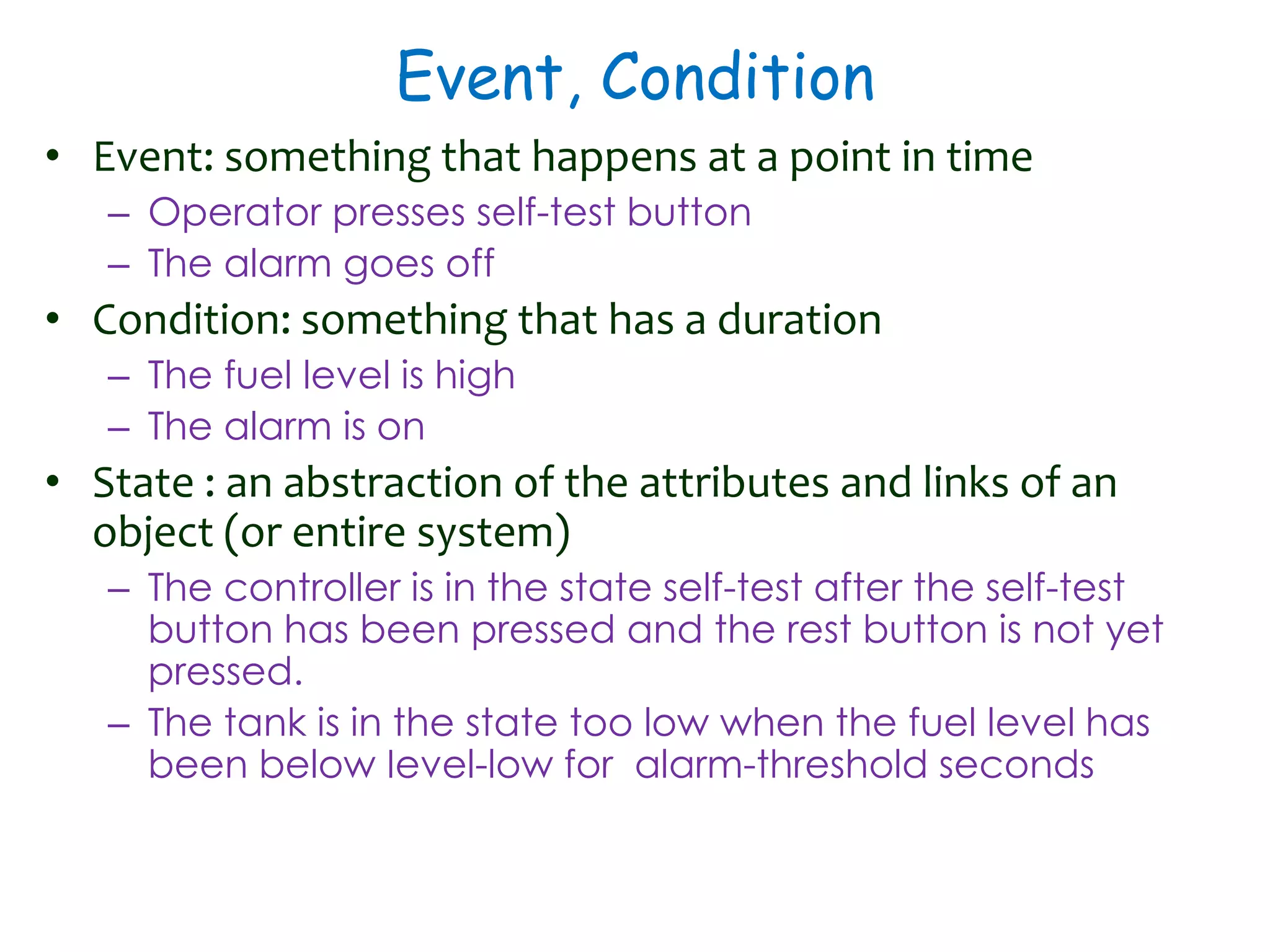 Event, Condition

• Event: something that happens at a point in time
– Operator presses self-test button
– The alarm goes off

• Condition: something that has a duration
– The fuel level is high
– The alarm is on

• State : an abstraction of the attributes and links of an object (or entire system)
– The controller is in the state self-test after the self-test button has been pressed and the rest button is not yet pressed.
– The tank is in the state too low when the fuel level has been below level-low for alarm-threshold seconds